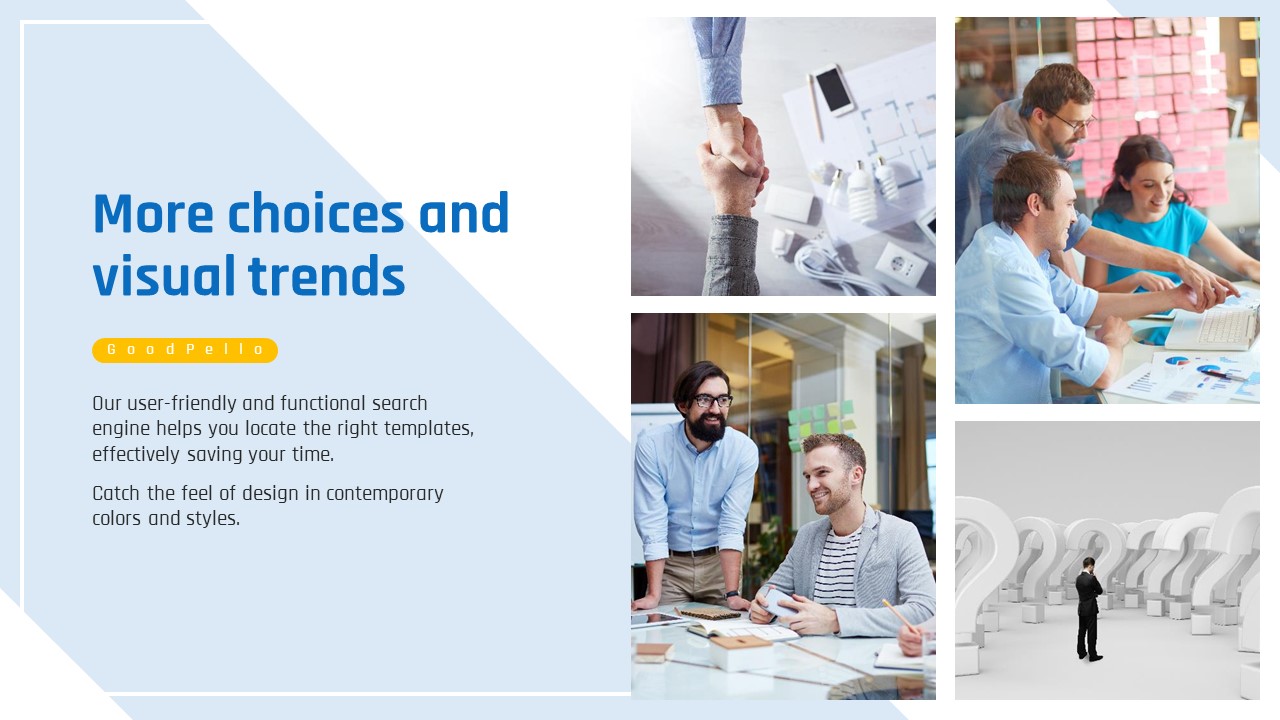 More choices and visual trends

GoodPello

Our user-friendly and functional search engine helps you locate the right templates, effectively saving your time.

Catch the feel of design in contemporary colors and styles.